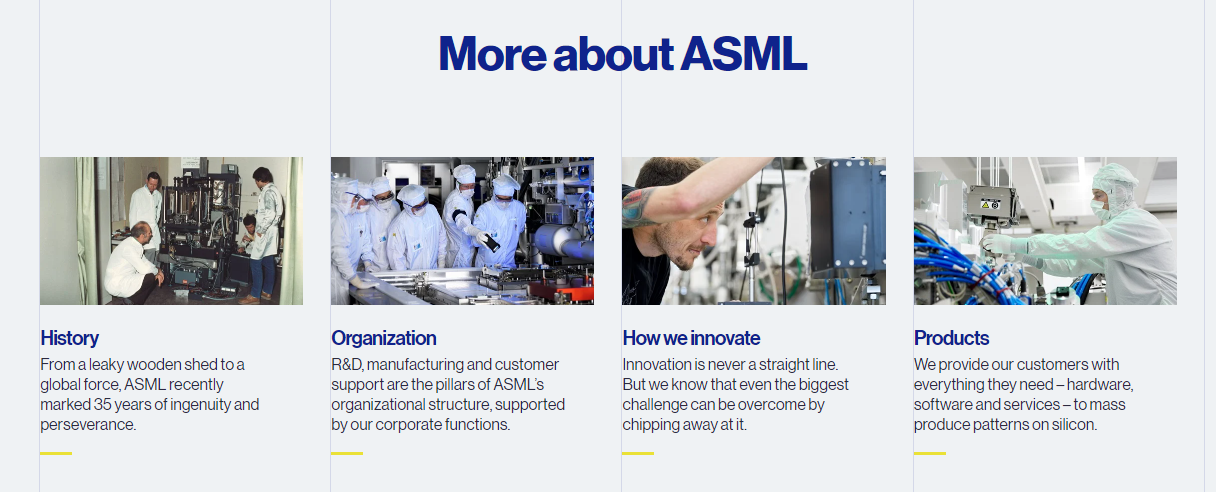 More about ASML

History
From a leaky wooden shed to a global force, ASML recently marked 35 years of ingenuity and perseverance.

Organization
R&D, manufacturing and customer support are the pillars of ASML's organizational structure, supported by our corporate functions.

How we innovate
Innovation is never a straight line. But we know that even the biggest challenge can be overcome by chipping away at it.

Products
We provide our customers with everything they need – hardware, software and services – to mass produce patterns on silicon.